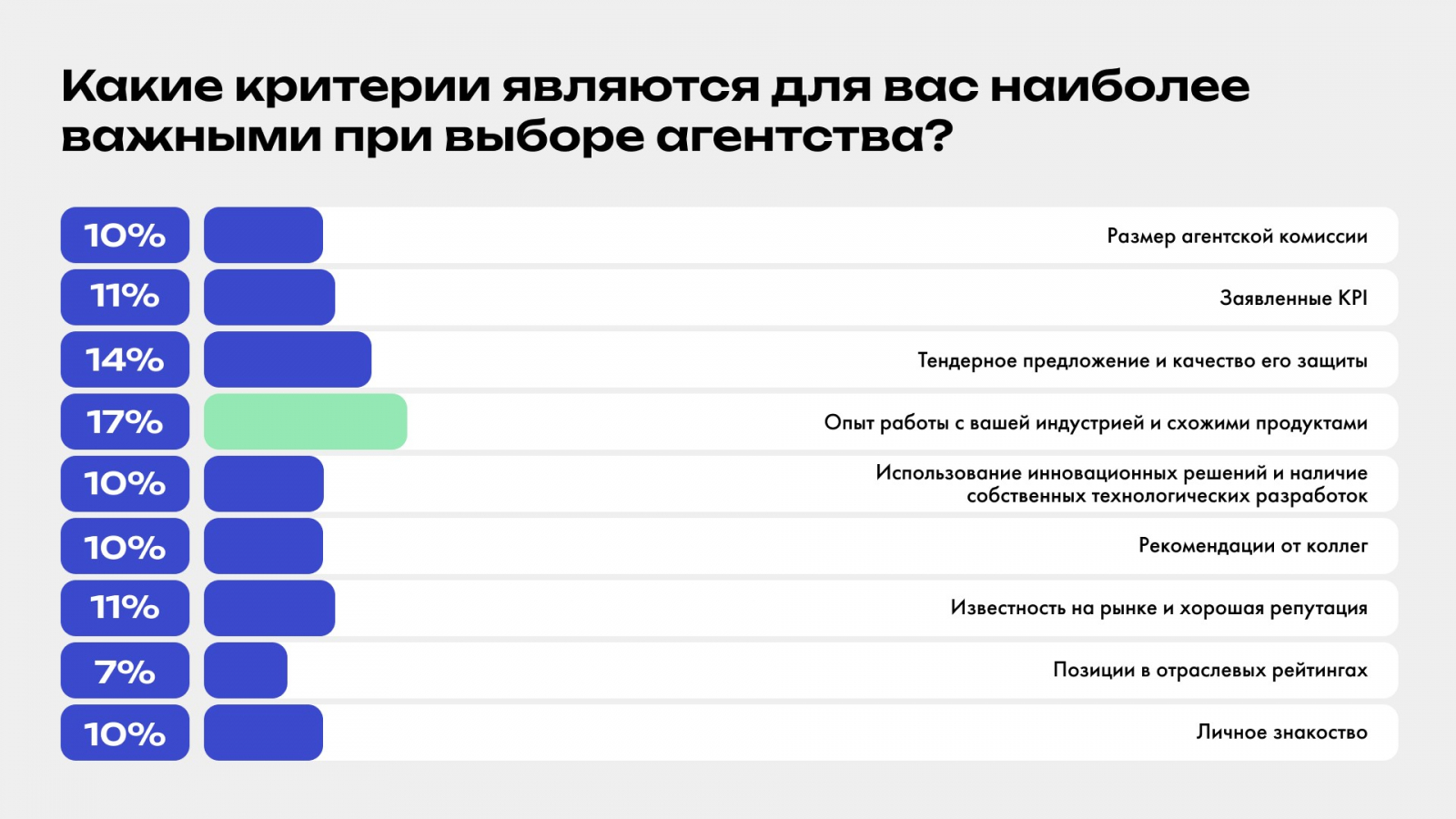 Какие критерии являются для вас наиболее важными при выборе агентства?

10%
Размер агентской комиссии

11%
Заявленные KPI

14%
Тендерное предложение и качество его защиты

17%
Опыт работы с вашей индустрией и схожими продуктами

10%
Использование инновационных решений и наличие собственных технологических разработок

10%
Рекомендации от коллег

11%
Известность на рынке и хорошая репутация

7%
Позиции в отраслевых рейтингах

10%
Личное знакомство